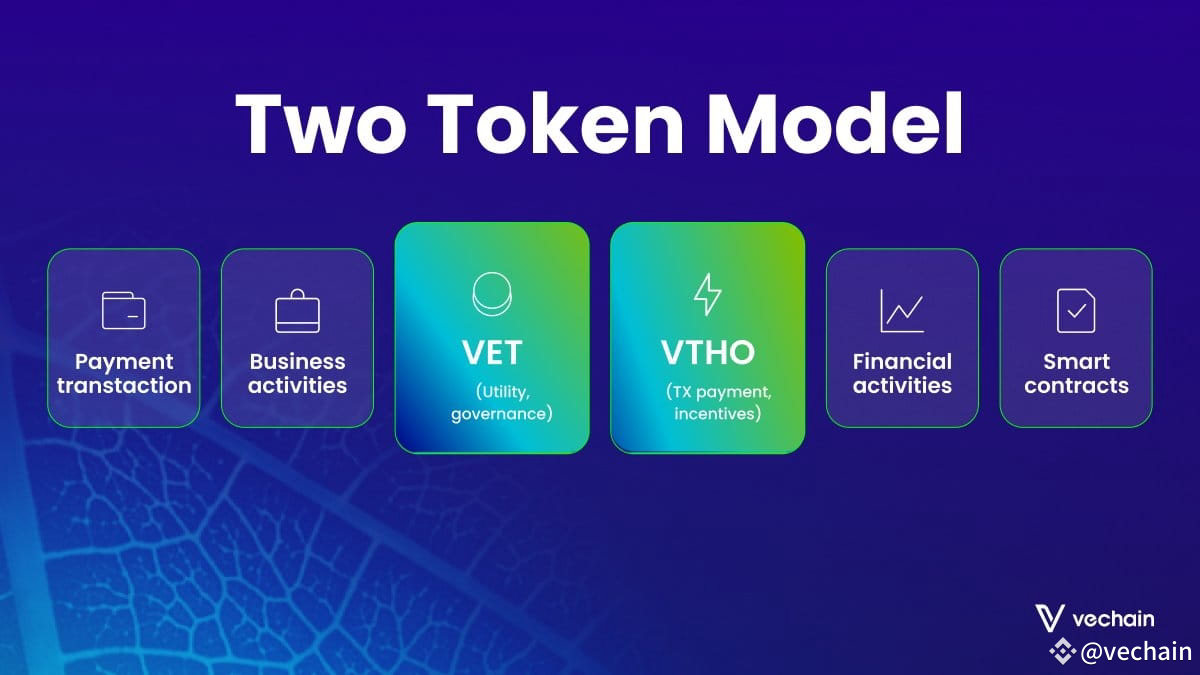 Two Token Model

Payment transtaction

Business activities

VET
(Utility, governance)

VTHO
(TX payment, incentives)

Financial activities

Smart contracts

vechain

@vechain